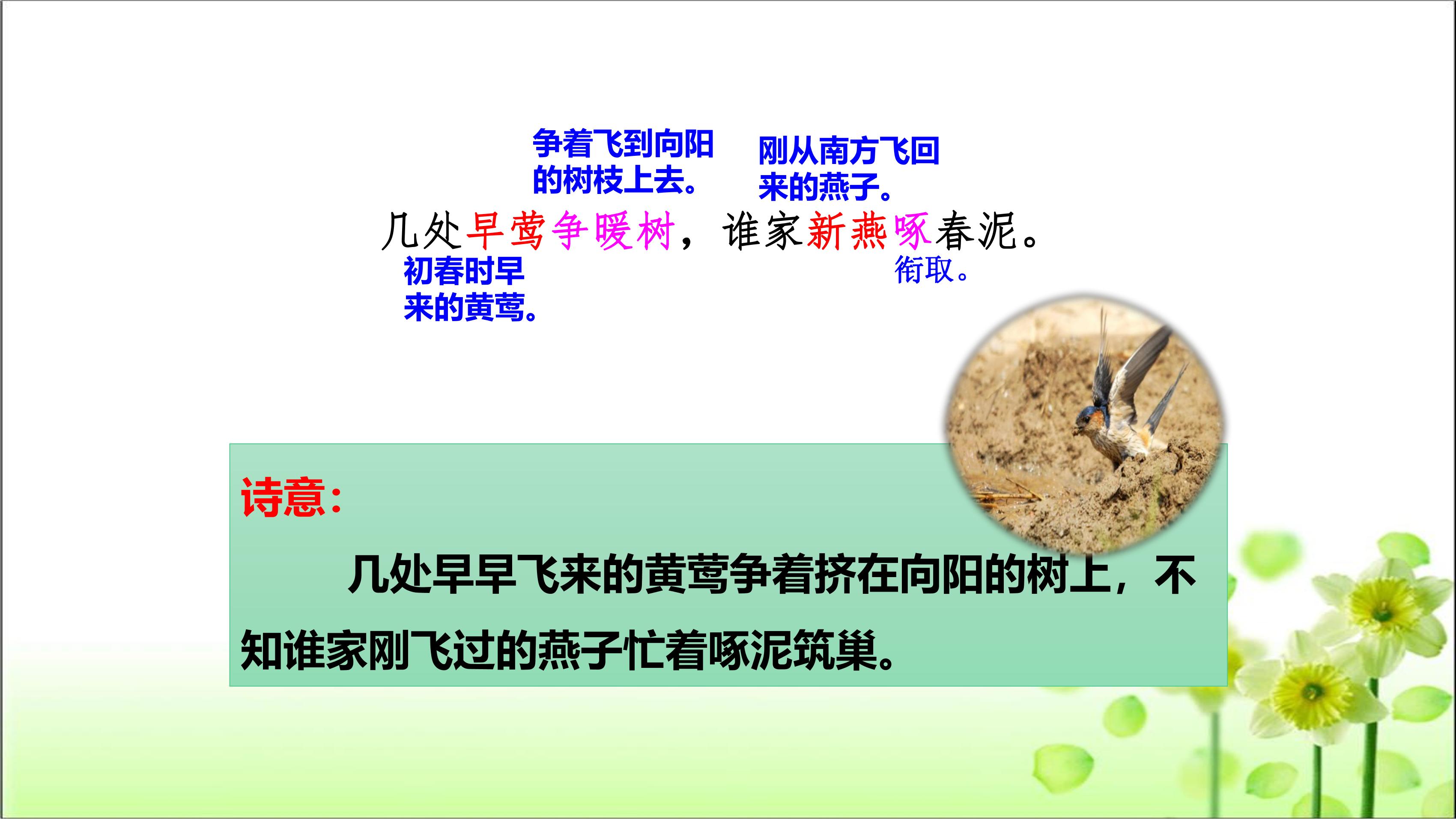 争着飞到向阳的树枝上去。

刚从南方飞回来的燕子。

几处早莺争暖树，谁家新燕啄春泥。

初春时早来的黄莺。

衔取。

诗意：

几处早早飞来的黄莺争着挤在向阳的树上，不知谁家刚飞过的燕子忙着啄泥筑巢。